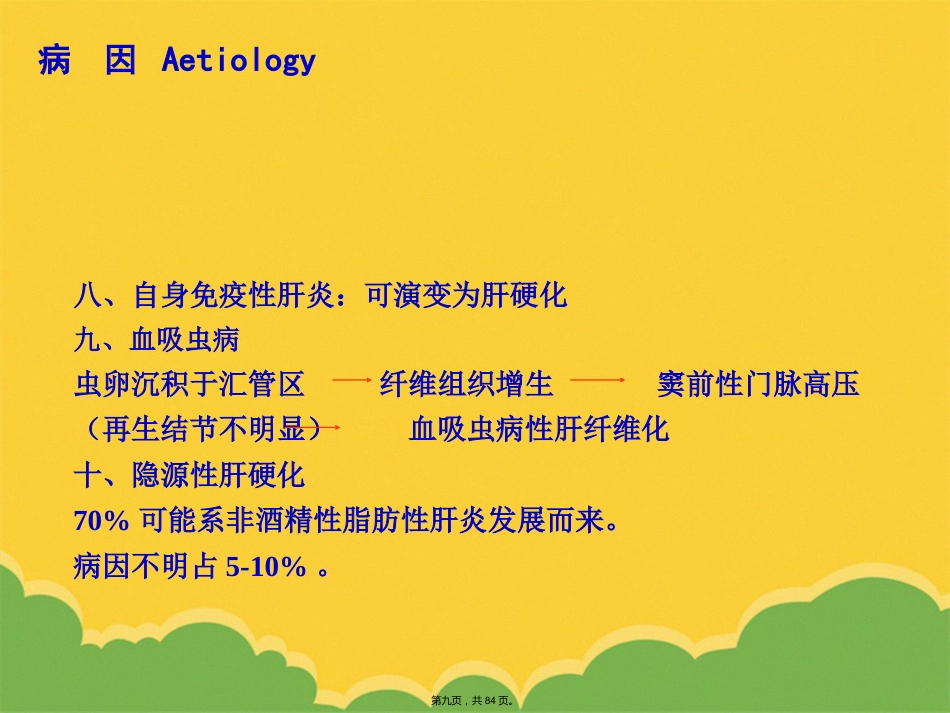 病　因 Aetiology

八、自身免疫性肝炎：可演变为肝硬化
九、血吸虫病
虫卵沉积于汇管区 → 纤维组织增生 → 窦前性门脉高压
（再生结节不明显）→ 血吸虫病性肝纤维化
十、隐源性肝硬化
70% 可能系非酒精性脂肪性肝炎发展而来。
病因不明占 5-10% 。

第九页，共 84 页。